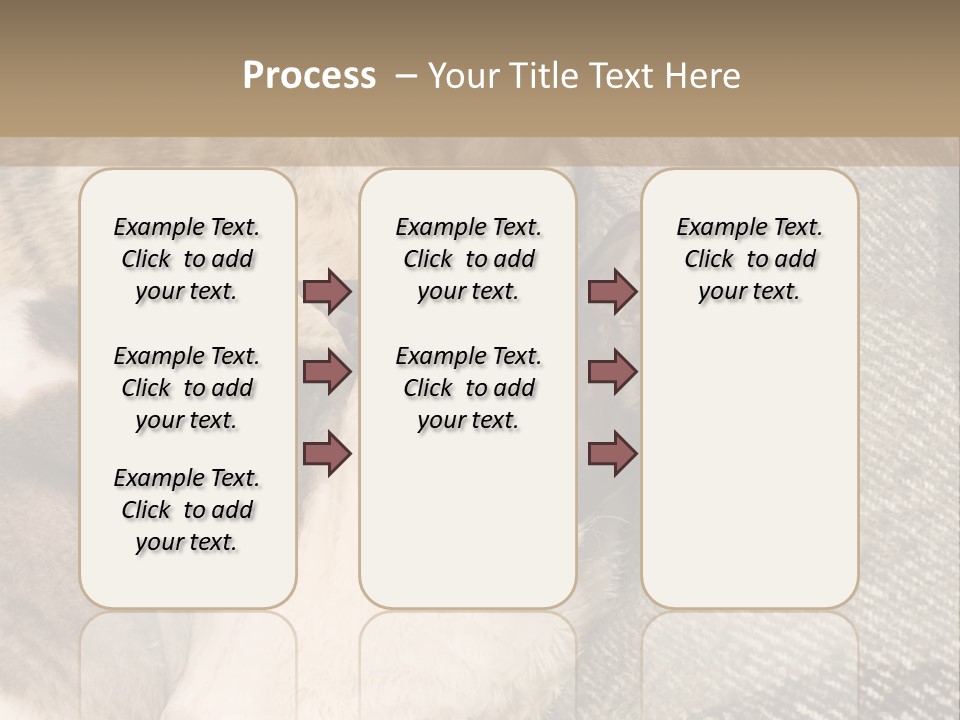 Process – Your Title Text Here

Example Text. Click to add your text.

Example Text. Click to add your text.

Example Text. Click to add your text.

Example Text. Click to add your text.

Example Text. Click to add your text.

Example Text. Click to add your text.